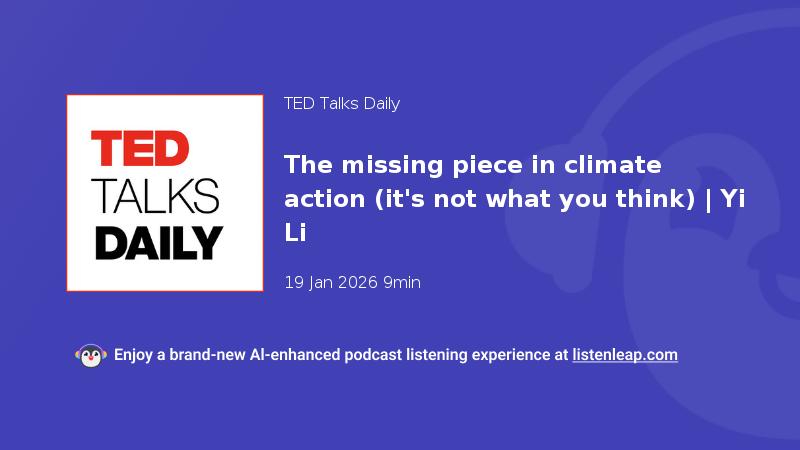 TED
TALKS
DAILY

TED Talks Daily

The missing piece in climate action (it's not what you think) | Yi Li

19 Jan 2026 9min

Enjoy a brand-new AI-enhanced podcast listening experience at listenleap.com